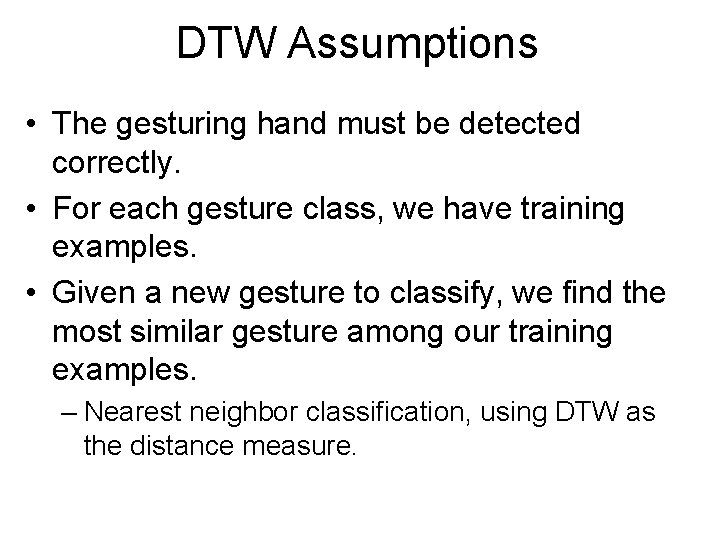 DTW Assumptions

• The gesturing hand must be detected correctly.

• For each gesture class, we have training examples.

• Given a new gesture to classify, we find the most similar gesture among our training examples.

– Nearest neighbor classification, using DTW as the distance measure.